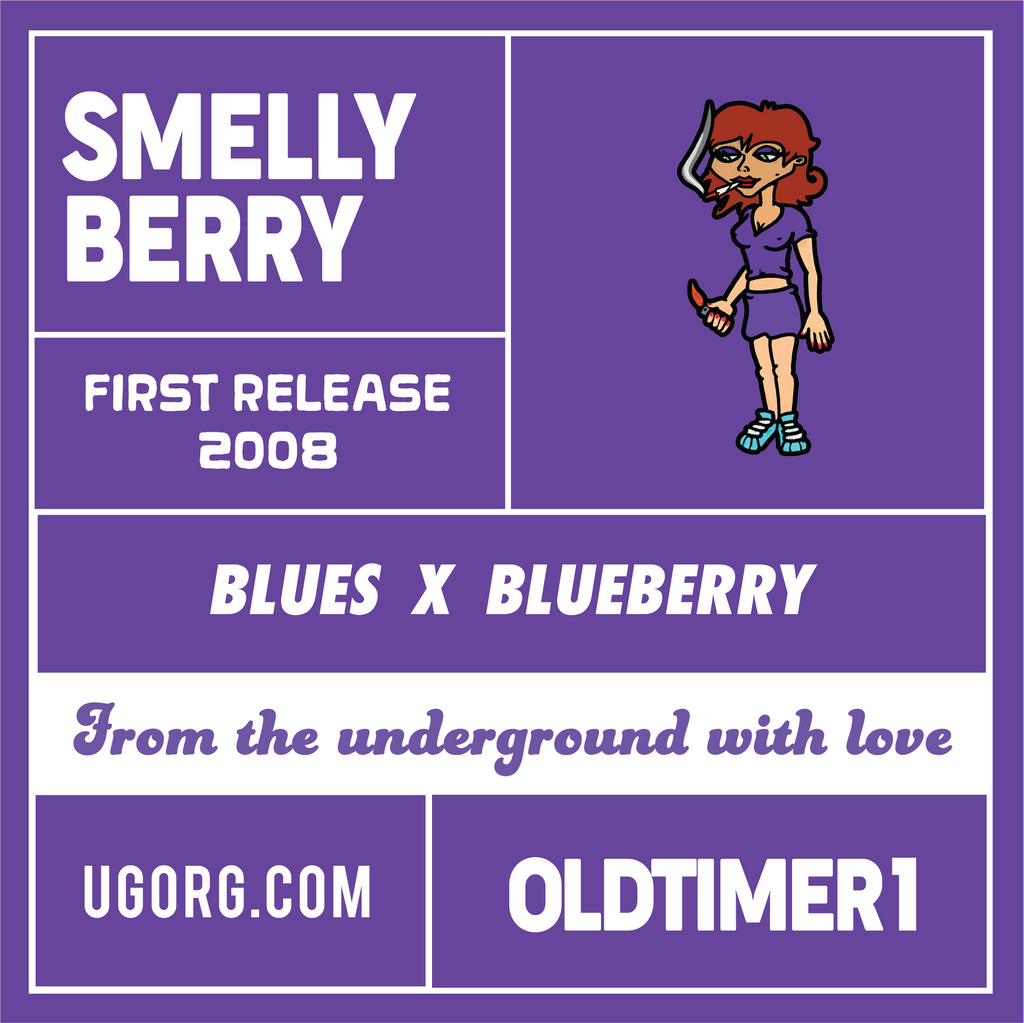 SMELLY BERRY

FIRST RELEASE 2008

BLUES X BLUEBERRY

From the underground with love

UGORG.COM

OLDTIMER1